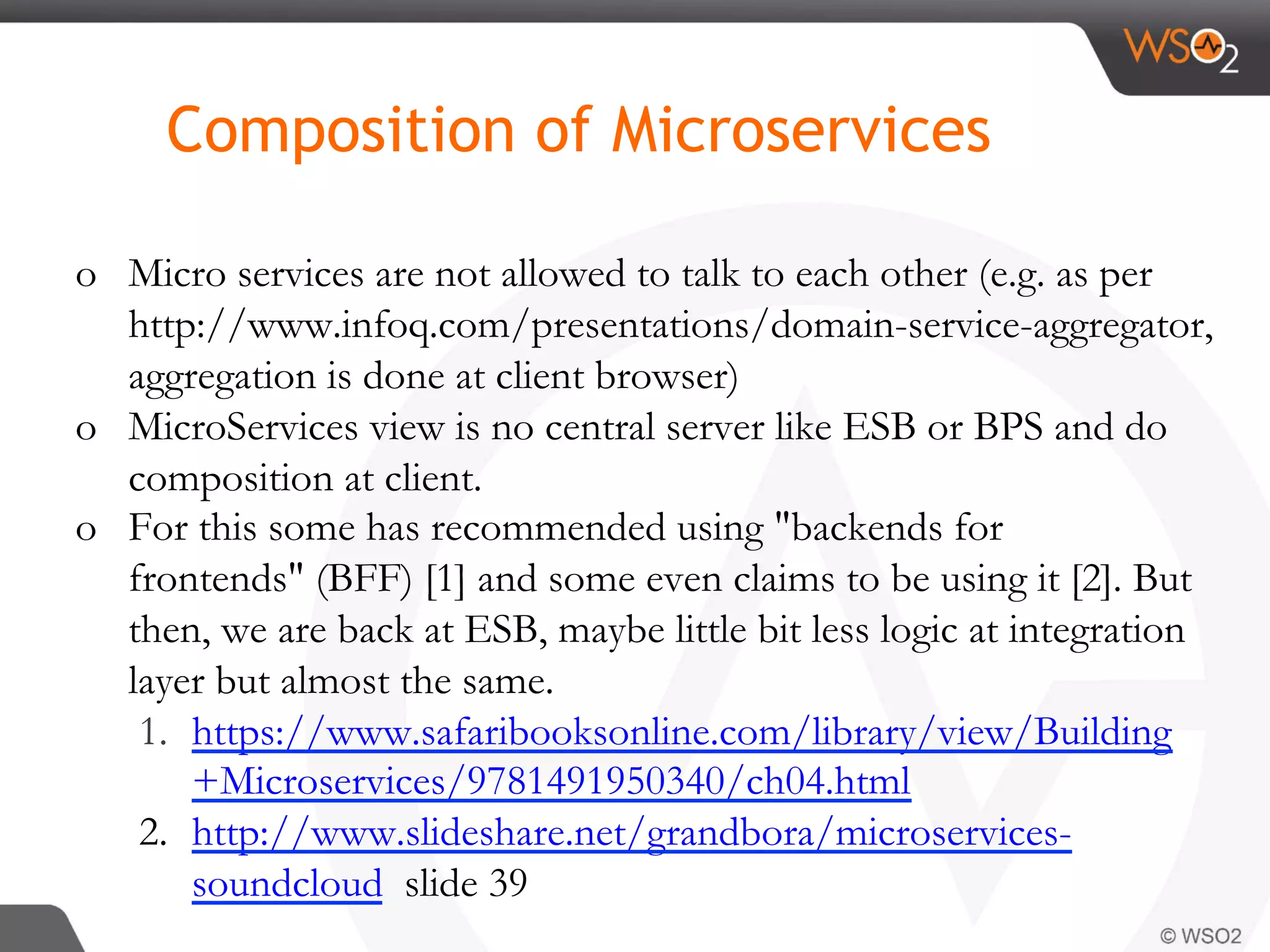 WSO2

Composition of Microservices

o Micro services are not allowed to talk to each other (e.g. as per http://www.infoq.com/presentations/domain-service-aggregator, aggregation is done at client browser)
o MicroServices view is no central server like ESB or BPS and do composition at client.
o For this some has recommended using "backends for frontends" (BFF) [1] and some even claims to be using it [2]. But then, we are back at ESB, maybe little bit less logic at integration layer but almost the same.
1. https://www.safaribooksonline.com/library/view/Building+Microservices/9781491950340/ch04.html
2. http://www.slideshare.net/grandbora/microservices-soundcloud slide 39

© WSO2